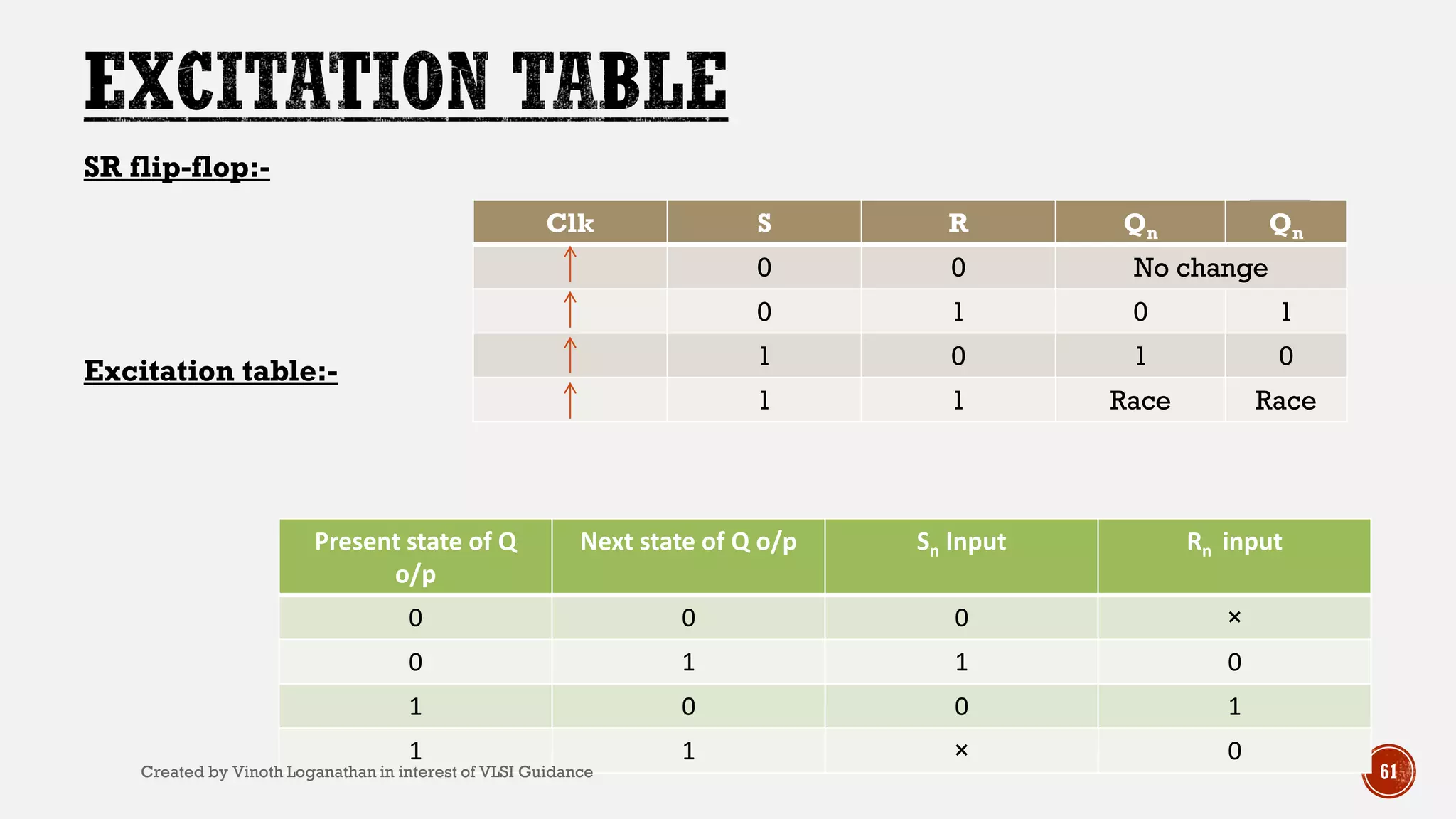 EXCITATION TABLE

SR flip-flop:-

| Clk | S | R | $Q_n$ | $\overline{Q_n}$ |
|---|---|---|---|---|
| ↑ | 0 | 0 | No change | |
| ↑ | 0 | 1 | 0 | 1 |
| ↑ | 1 | 0 | 1 | 0 |
| ↑ | 1 | 1 | Race | Race |

Excitation table:-

| Present state of Q o/p | Next state of Q o/p | $S_n$ Input | $R_n$ input |
|---|---|---|---|
| 0 | 0 | 0 | × |
| 0 | 1 | 1 | 0 |
| 1 | 0 | 0 | 1 |
| 1 | 1 | × | 0 |

Created by Vinoth Loganathan in interest of VLSI Guidance

61